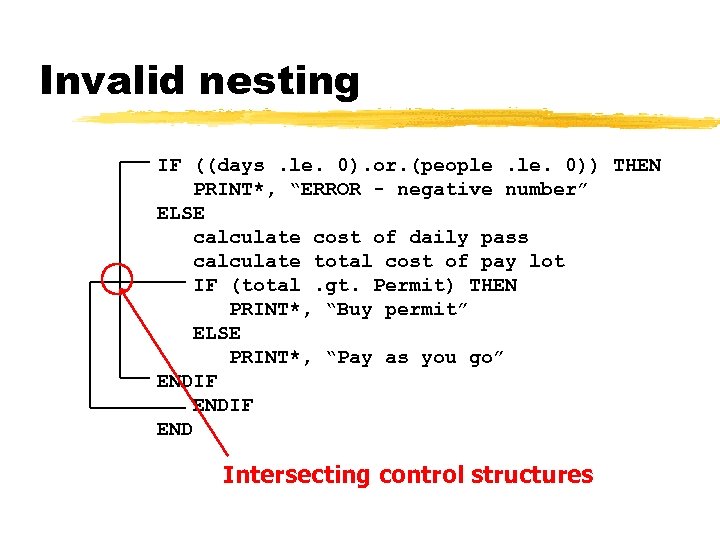 Invalid nesting

IF ((days .le. 0).or.(people .le. 0)) THEN
   PRINT*, “ERROR - negative number”
ELSE
   calculate cost of daily pass
   calculate total cost of pay lot
   IF (total .gt. Permit) THEN
      PRINT*, “Buy permit”
   ELSE
      PRINT*, “Pay as you go”
ENDIF
   ENDIF
END

Intersecting control structures